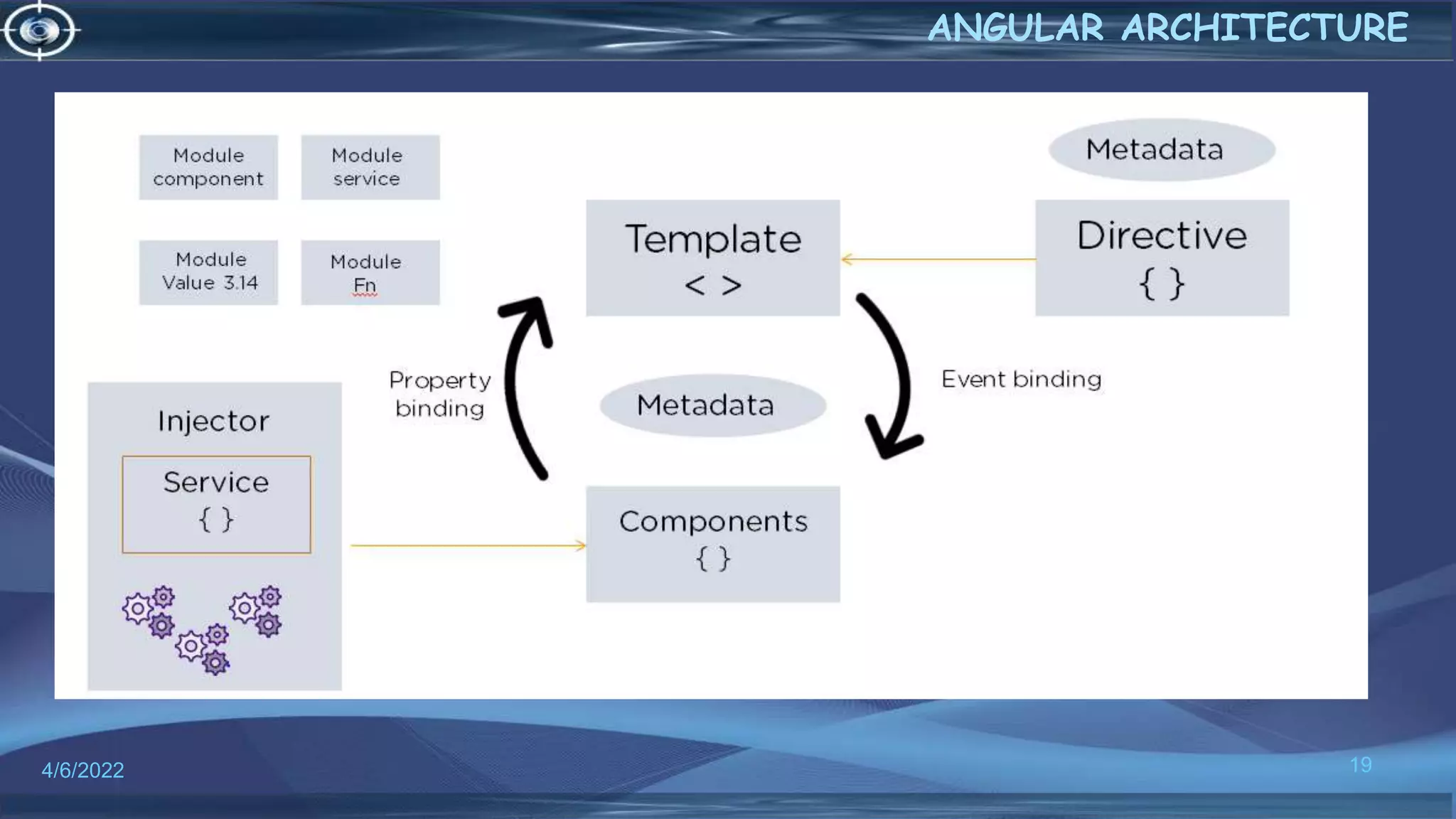 ANGULAR ARCHITECTURE

Module component

Module service

Module Value 3.14

Module Fn

Metadata

Template
< >

Directive
{ }

Property binding

Metadata

Event binding

Injector

Service
{ }

Components
{ }

4/6/2022

19